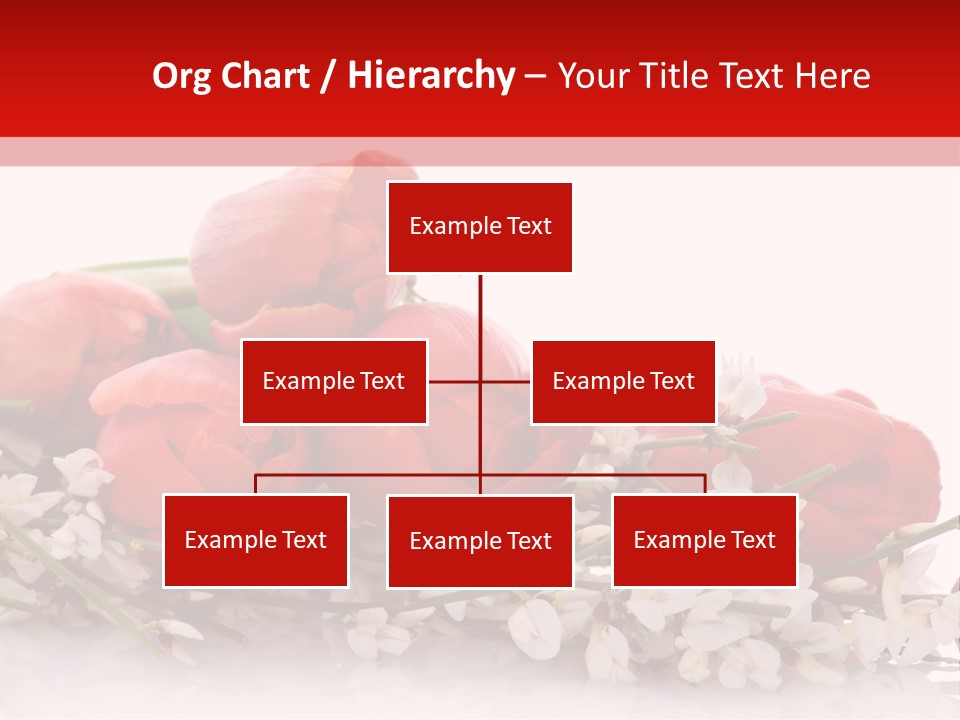 Org Chart / Hierarchy – Your Title Text Here

Example Text

Example Text

Example Text

Example Text

Example Text

Example Text